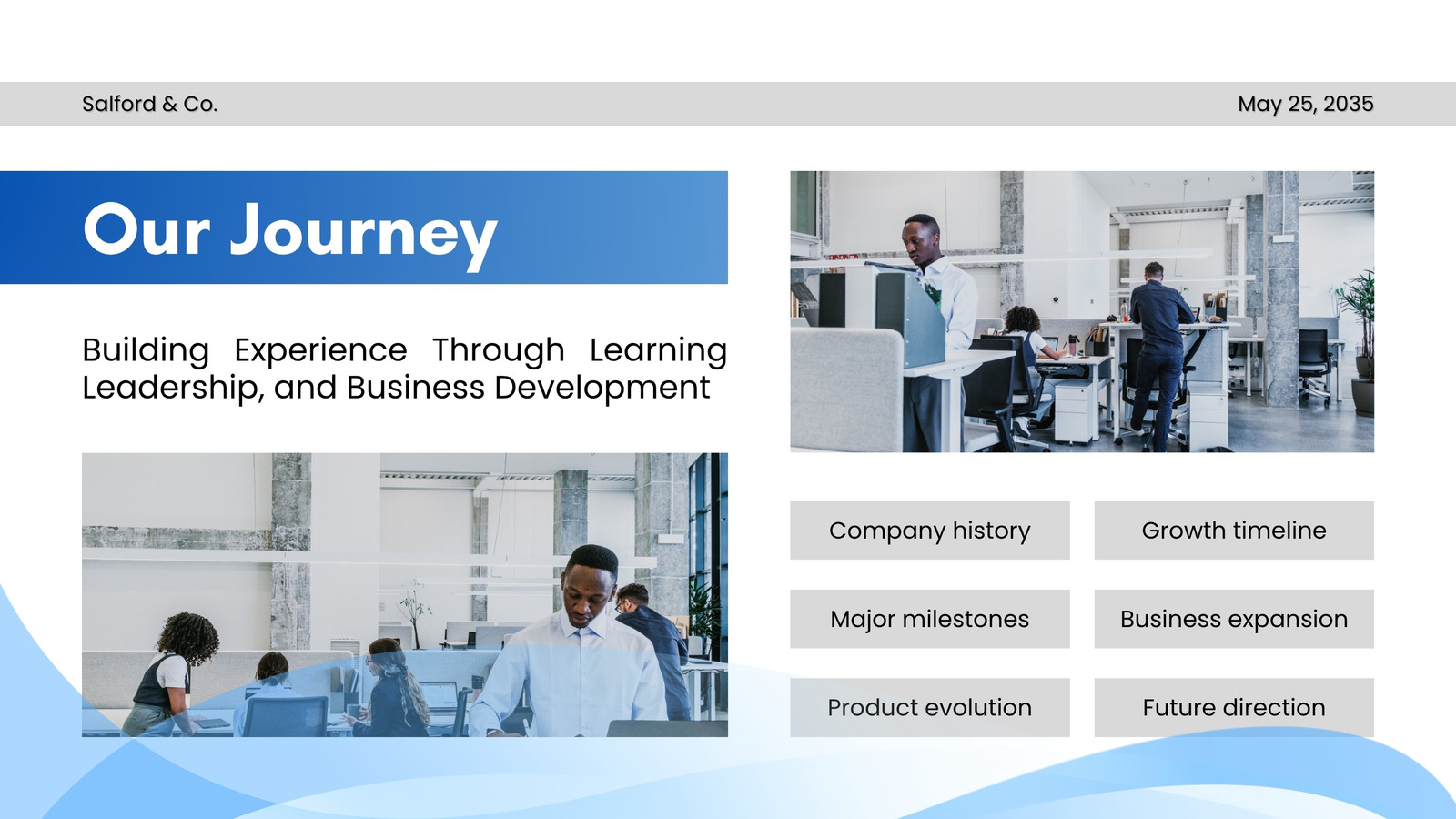 Salford & Co.

May 25, 2035

Our Journey

Building Experience Through Learning Leadership, and Business Development

Company history

Growth timeline

Major milestones

Business expansion

Product evolution

Future direction